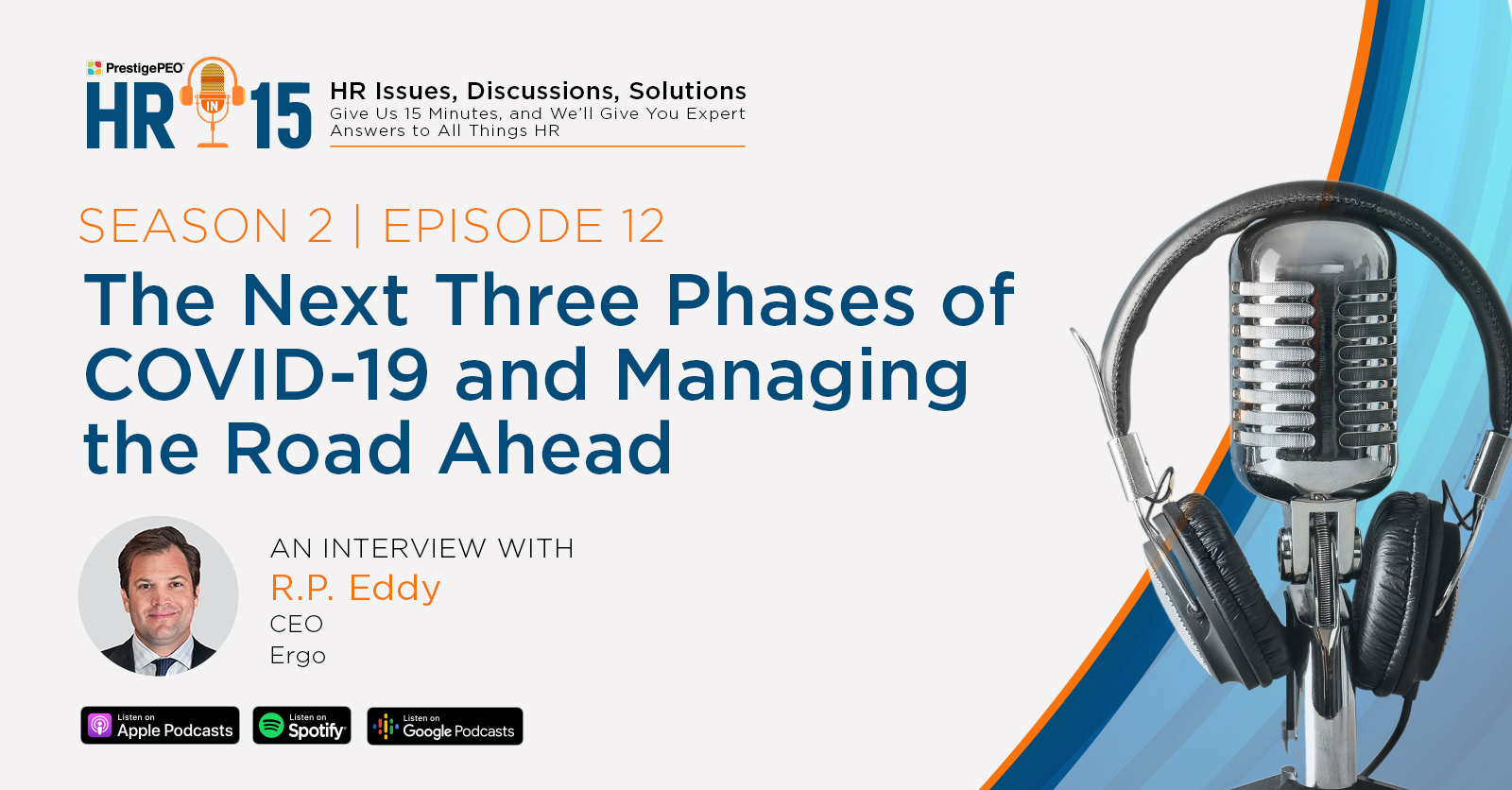 PrestigePEO
HR IN 15
HR Issues, Discussions, Solutions
Give Us 15 Minutes, and We'll Give You Expert Answers to All Things HR

SEASON 2 | EPISODE 12

The Next Three Phases of COVID-19 and Managing the Road Ahead

AN INTERVIEW WITH
R.P. Eddy
CEO
Ergo

Listen on Apple Podcasts
Listen on Spotify
Listen on Google Podcasts